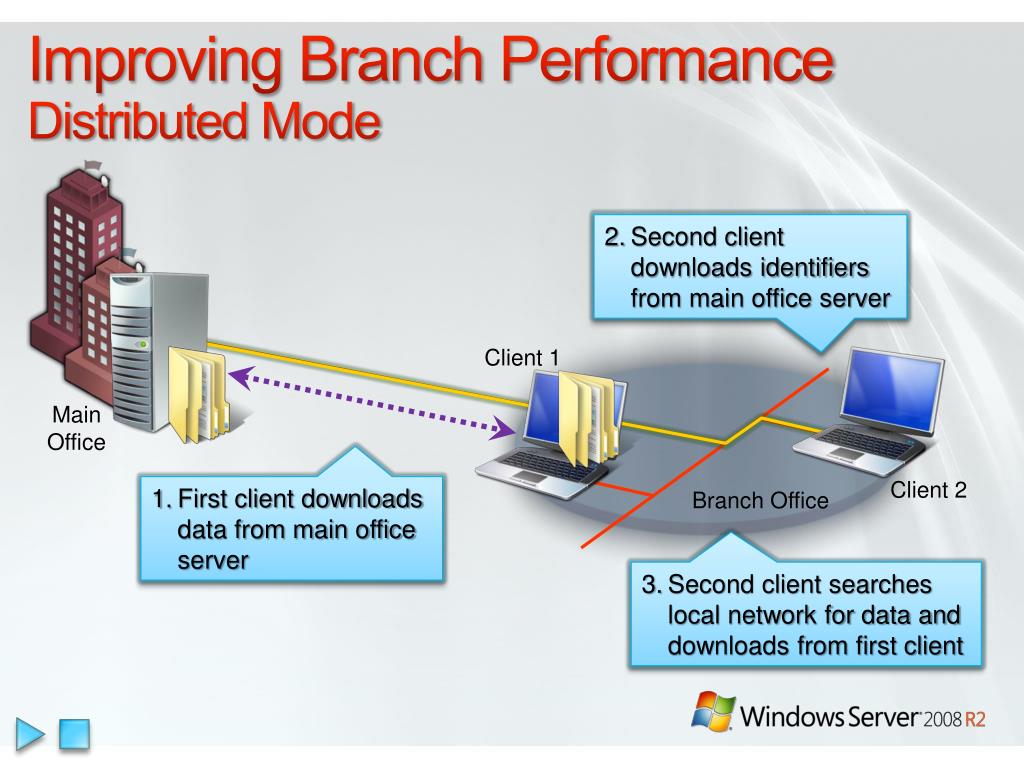 Improving Branch Performance
Distributed Mode

2. Second client downloads identifiers from main office server

Client 1

Main Office

1. First client downloads data from main office server

Branch Office

Client 2

3. Second client searches local network for data and downloads from first client

Windows Server 2008 R2